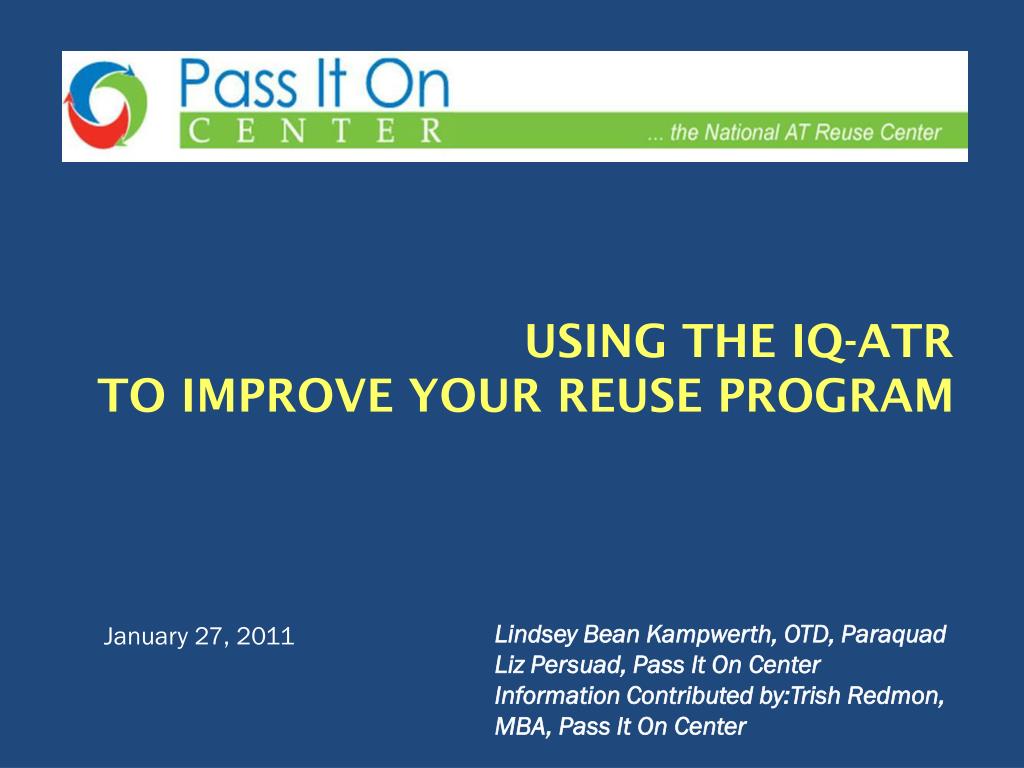 Pass It On
CENTER
... the National AT Reuse Center

USING THE IQ-ATR
TO IMPROVE YOUR REUSE PROGRAM

January 27, 2011

Lindsey Bean Kampwerth, OTD, Paraquad
Liz Persuad, Pass It On Center
Information Contributed by:Trish Redmon, MBA, Pass It On Center